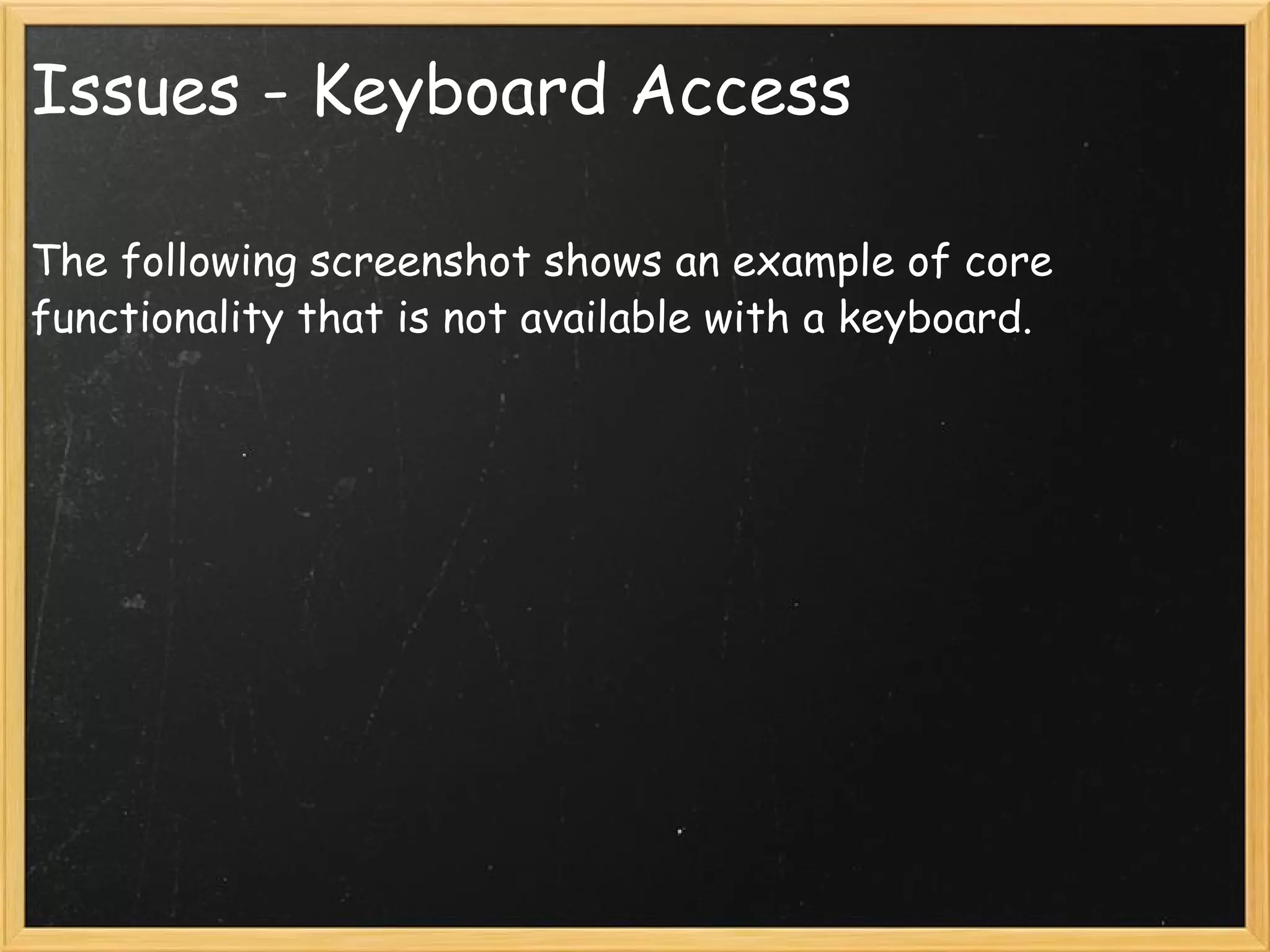 Issues - Keyboard Access

The following screenshot shows an example of core functionality that is not available with a keyboard.